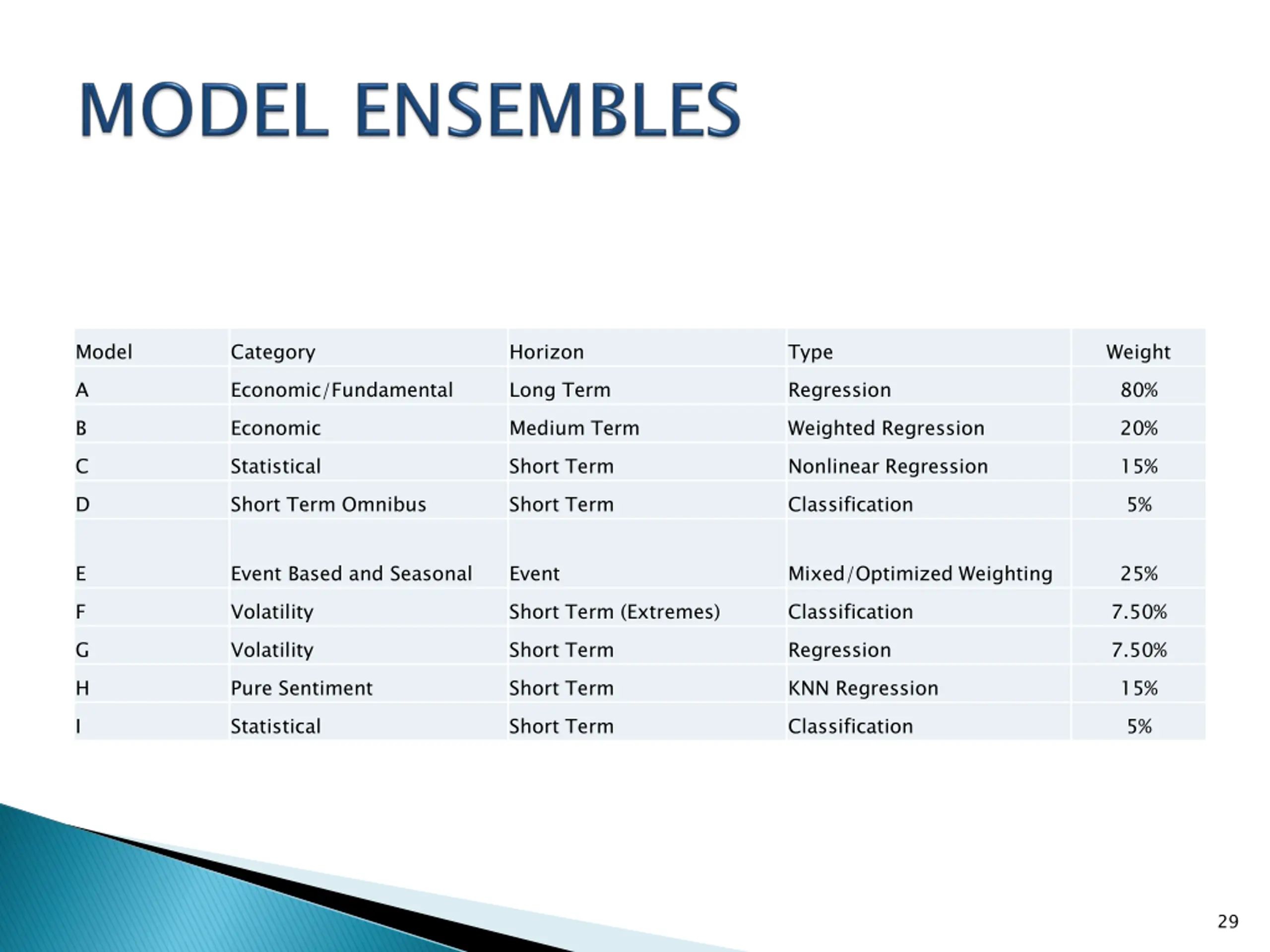 MODEL ENSEMBLES

| Model | Category | Horizon | Type | Weight |
|---|---|---|---|---|
| A | Economic/Fundamental | Long Term | Regression | 80% |
| B | Economic | Medium Term | Weighted Regression | 20% |
| C | Statistical | Short Term | Nonlinear Regression | 15% |
| D | Short Term Omnibus | Short Term | Classification | 5% |
| E | Event Based and Seasonal | Event | Mixed/Optimized Weighting | 25% |
| F | Volatility | Short Term (Extremes) | Classification | 7.50% |
| G | Volatility | Short Term | Regression | 7.50% |
| H | Pure Sentiment | Short Term | KNN Regression | 15% |
| I | Statistical | Short Term | Classification | 5% |

29